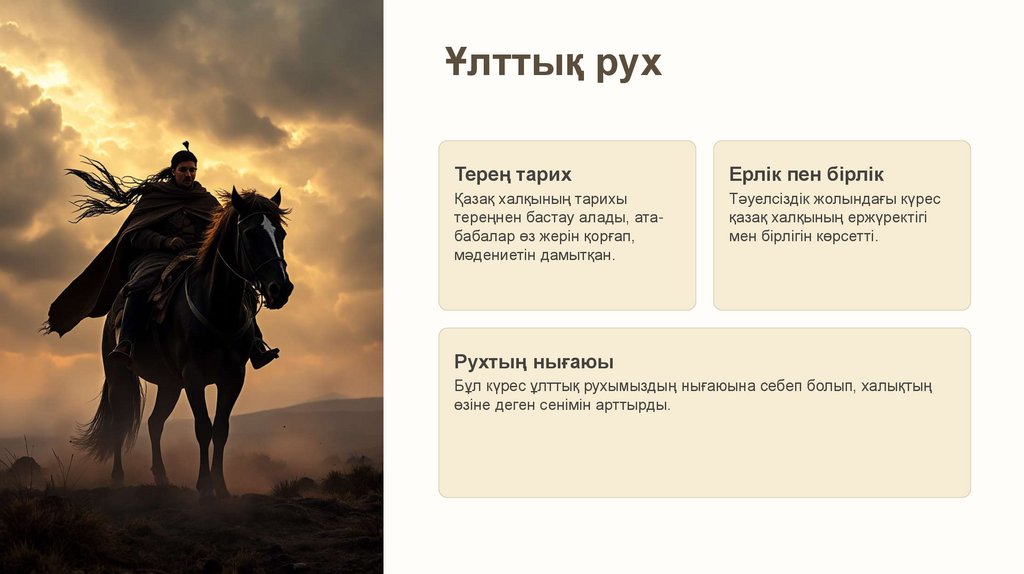 Ұлттық рух

Терең тарих

Қазақ халқының тарихы тереңнен бастау алады, ата-бабалар өз жерін қорғап, мәдениетін дамытқан.

Ерлік пен бірлік

Тәуелсіздік жолындағы күрес қазақ халқының ержүректігі мен бірлігін көрсетті.

Рухтың нығаюы

Бұл күрес ұлттық рухымыздың нығаюына себеп болып, халықтың өзіне деген сенімін арттырды.